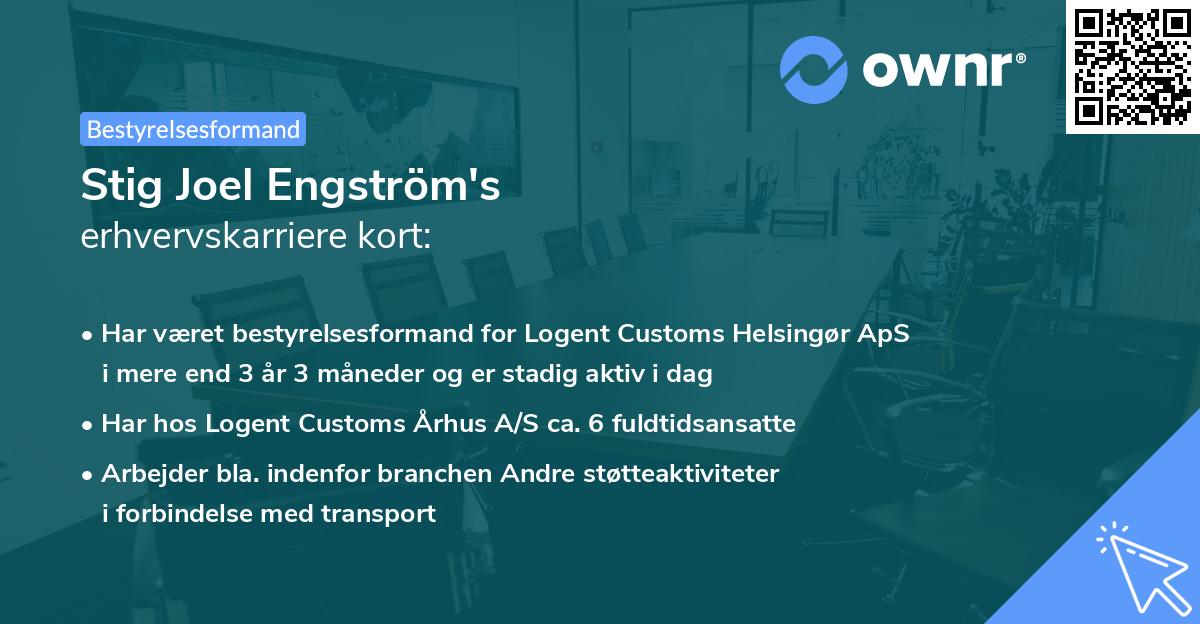 ownr®

Bestyrelsesformand

Stig Joel Engström's
erhvervskarriere kort:

• Har været bestyrelsesformand for Logent Customs Helsingør ApS i mere end 3 år 3 måneder og er stadig aktiv i dag
• Har hos Logent Customs Århus A/S ca. 6 fuldtidsansatte
• Arbejder bla. indenfor branchen Andre støtteaktiviteter i forbindelse med transport